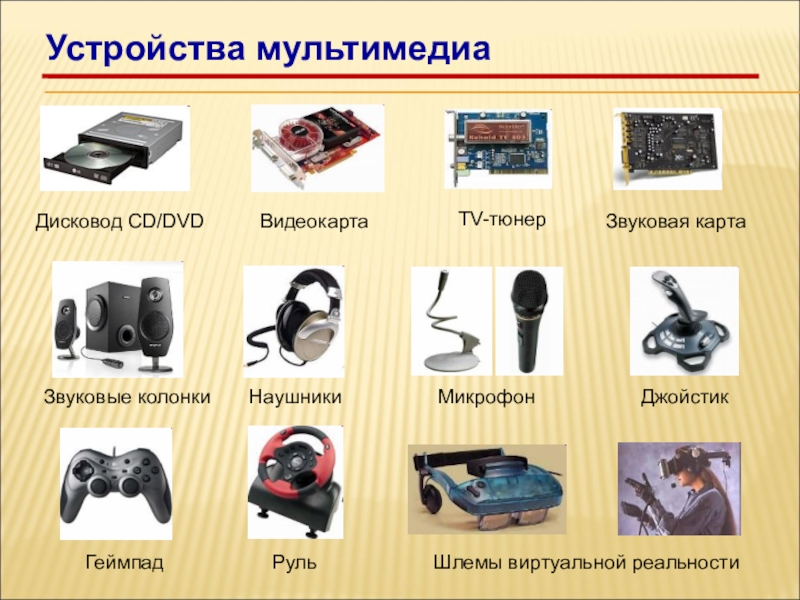 Устройства мультимедиа

Дисковод CD/DVD

Видеокарта

TV-тюнер

Звуковая карта

Звуковые колонки

Наушники

Микрофон

Джойстик

Геймпад

Руль

Шлемы виртуальной реальности